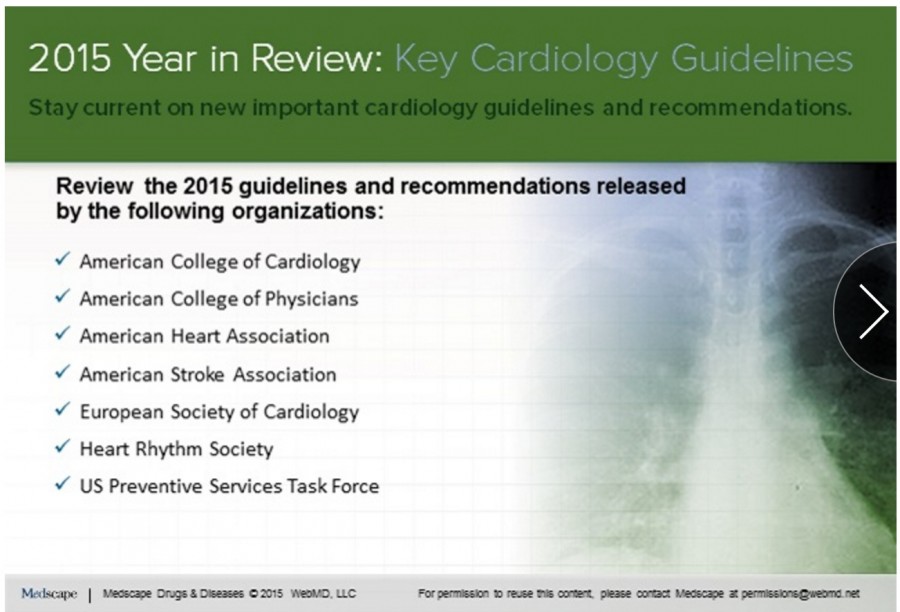 2015 Year in Review: Key Cardiology Guidelines

Stay current on new important cardiology guidelines and recommendations.

Review the 2015 guidelines and recommendations released by the following organizations:

✓ American College of Cardiology
✓ American College of Physicians
✓ American Heart Association
✓ American Stroke Association
✓ European Society of Cardiology
✓ Heart Rhythm Society
✓ US Preventive Services Task Force

Medscape | Medscape Drugs & Diseases © 2015 WebMD, LLC For permission to reuse this content, please contact Medscape at permissions@webmd.net